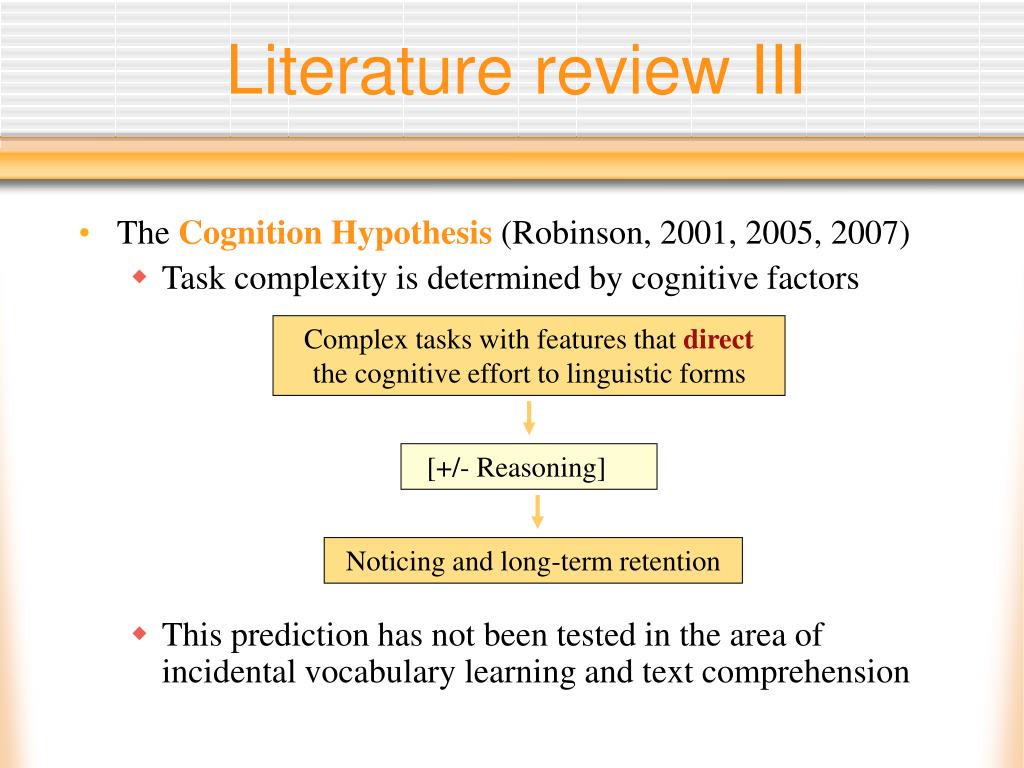 Literature review III

• The Cognition Hypothesis (Robinson, 2001, 2005, 2007)
◆ Task complexity is determined by cognitive factors

Complex tasks with features that direct the cognitive effort to linguistic forms

[+/- Reasoning]

Noticing and long-term retention

◆ This prediction has not been tested in the area of incidental vocabulary learning and text comprehension